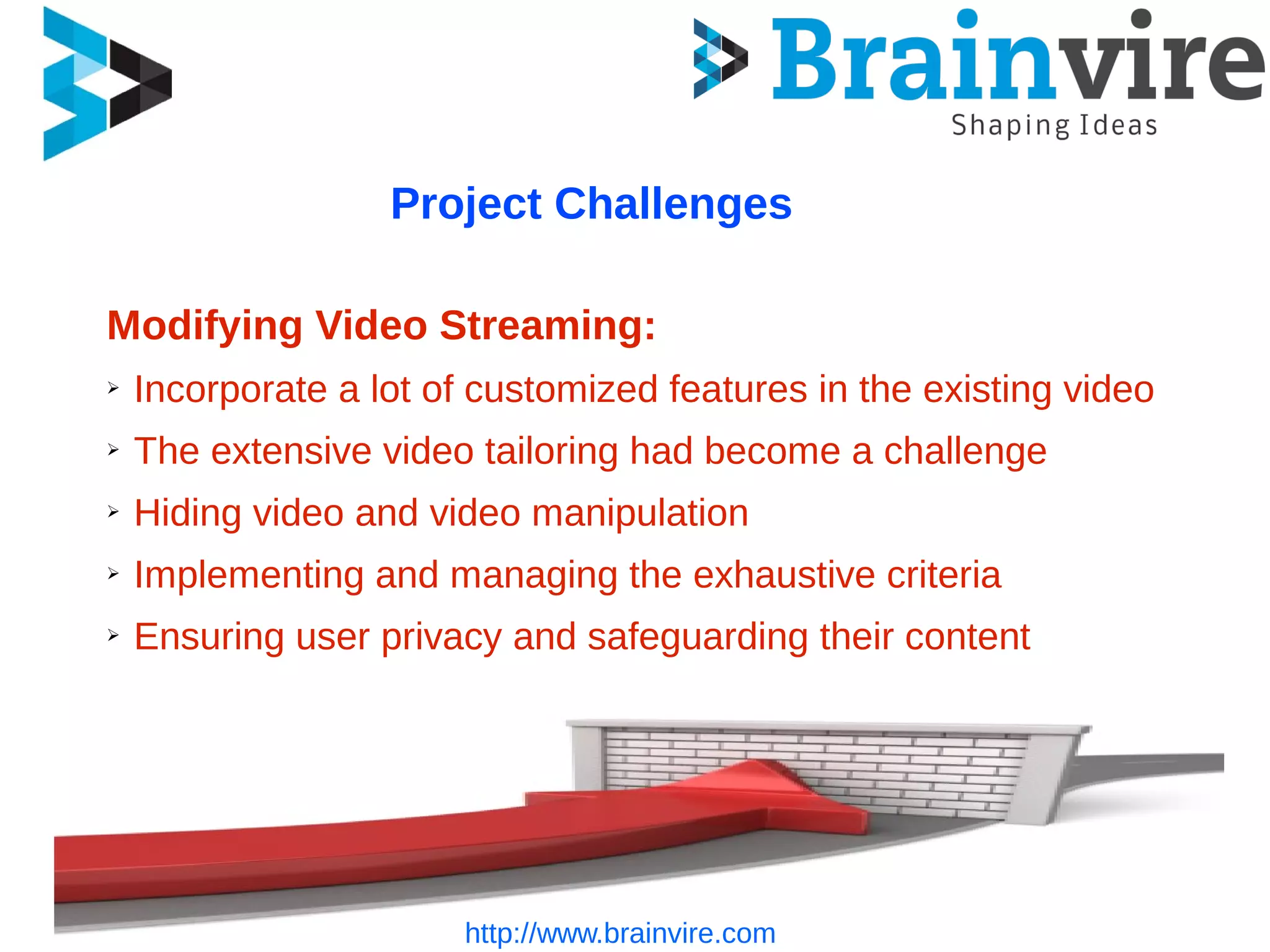 Brainvire
Shaping Ideas

Project Challenges

Modifying Video Streaming:

➢ Incorporate a lot of customized features in the existing video
➢ The extensive video tailoring had become a challenge
➢ Hiding video and video manipulation
➢ Implementing and managing the exhaustive criteria
➢ Ensuring user privacy and safeguarding their content

http://www.brainvire.com